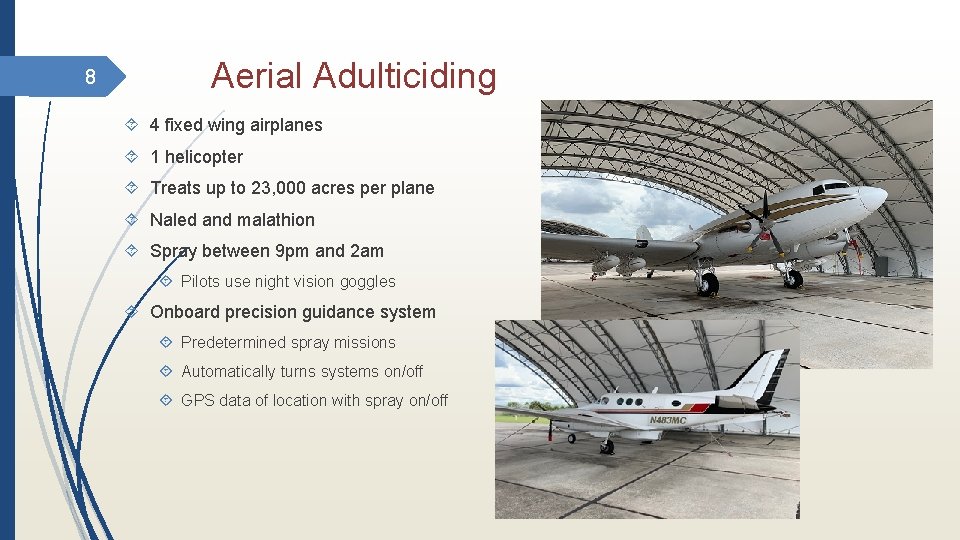 8

Aerial Adulticiding

4 fixed wing airplanes

1 helicopter

Treats up to 23,000 acres per plane

Naled and malathion

Spray between 9pm and 2am

Pilots use night vision goggles

Onboard precision guidance system

Predetermined spray missions

Automatically turns systems on/off

GPS data of location with spray on/off

N483MC